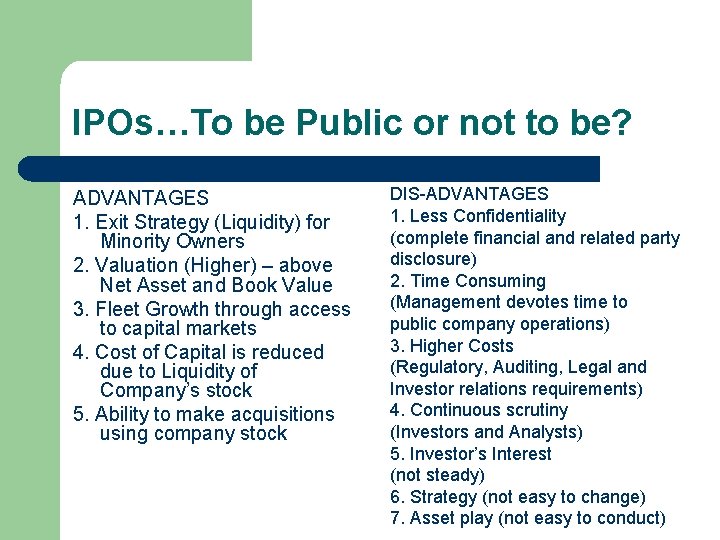 IPOs…To be Public or not to be?

ADVANTAGES
1. Exit Strategy (Liquidity) for Minority Owners
2. Valuation (Higher) – above Net Asset and Book Value
3. Fleet Growth through access to capital markets
4. Cost of Capital is reduced due to Liquidity of Company's stock
5. Ability to make acquisitions using company stock

DIS-ADVANTAGES
1. Less Confidentiality
(complete financial and related party disclosure)
2. Time Consuming
(Management devotes time to public company operations)
3. Higher Costs
(Regulatory, Auditing, Legal and Investor relations requirements)
4. Continuous scrutiny
(Investors and Analysts)
5. Investor's Interest
(not steady)
6. Strategy (not easy to change)
7. Asset play (not easy to conduct)